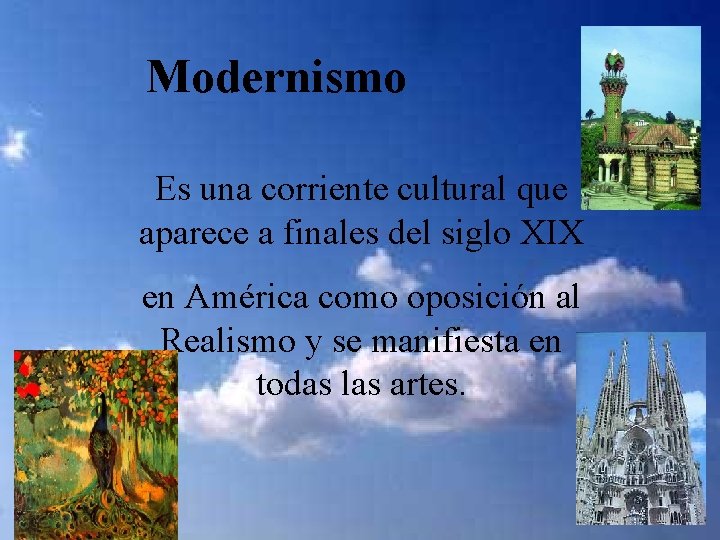 Modernismo

Es una corriente cultural que aparece a finales del siglo XIX

en América como oposición al Realismo y se manifiesta en todas las artes.